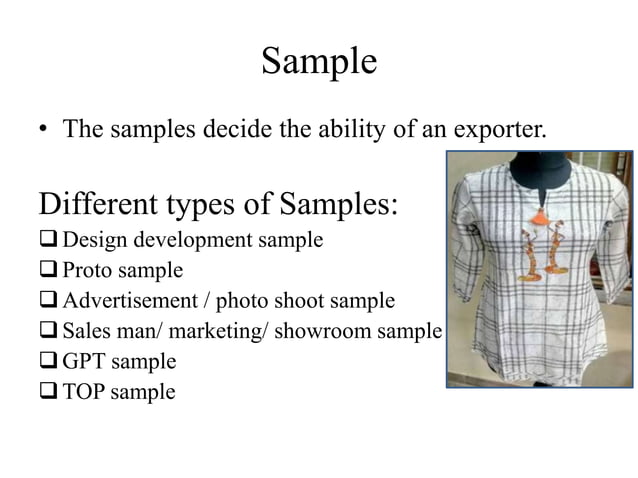 Sample

• The samples decide the ability of an exporter.

Different types of Samples:
❑ Design development sample
❑ Proto sample
❑ Advertisement / photo shoot sample
❑ Sales man/ marketing/ showroom sample
❑ GPT sample
❑ TOP sample